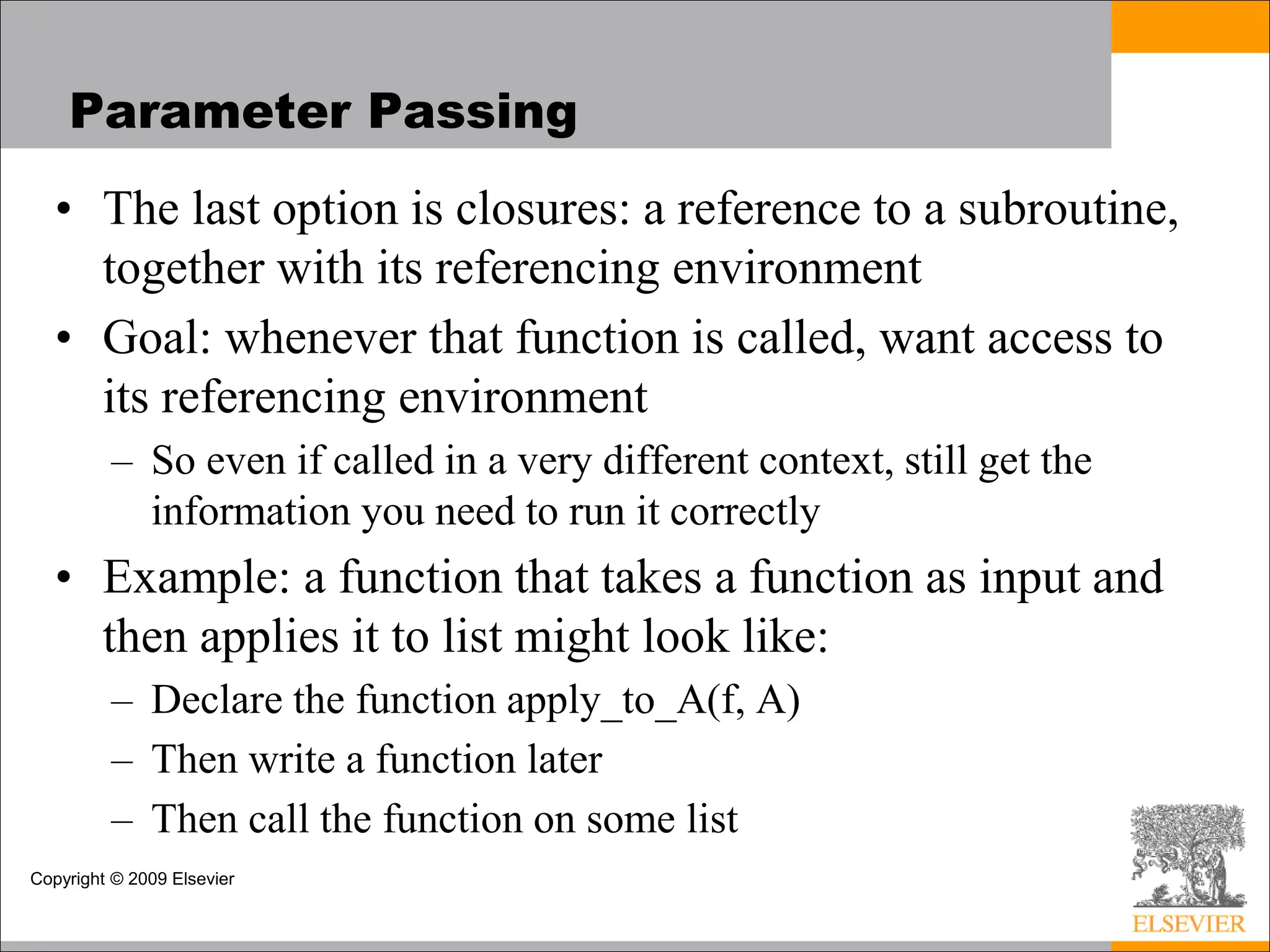 Parameter Passing

• The last option is closures: a reference to a subroutine, together with its referencing environment

• Goal: whenever that function is called, want access to its referencing environment

– So even if called in a very different context, still get the information you need to run it correctly

• Example: a function that takes a function as input and then applies it to list might look like:

– Declare the function apply_to_A(f, A)

– Then write a function later

– Then call the function on some list

Copyright © 2009 Elsevier

ELSEVIER